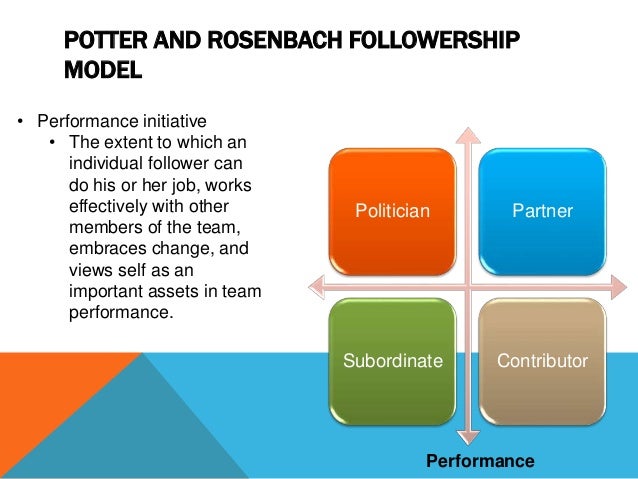 POTTER AND ROSENBACH FOLLOWERSHIP MODEL

• Performance initiative
  • The extent to which an individual follower can do his or her job, works effectively with other members of the team, embraces change, and views self as an important assets in team performance.

Politician

Partner

Subordinate

Contributor

Performance